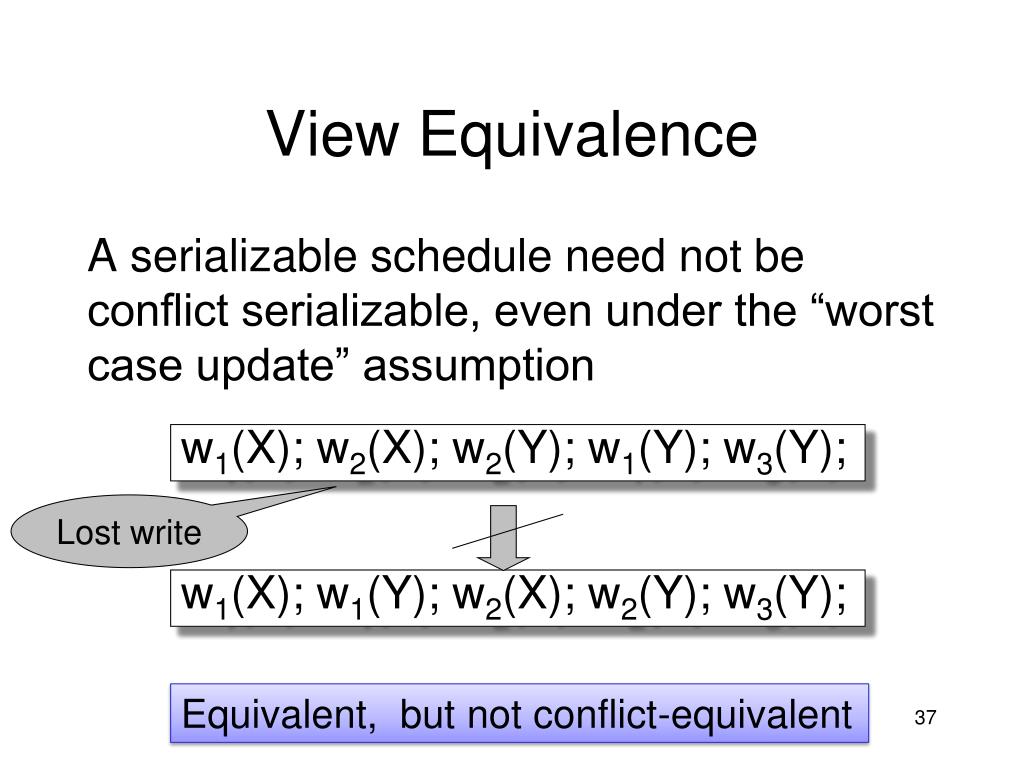 View Equivalence

A serializable schedule need not be conflict serializable, even under the “worst case update” assumption

$w_1(X); w_2(X); w_2(Y); w_1(Y); w_3(Y);$

Lost write

$w_1(X); w_1(Y); w_2(X); w_2(Y); w_3(Y);$

Equivalent, but not conflict-equivalent

37